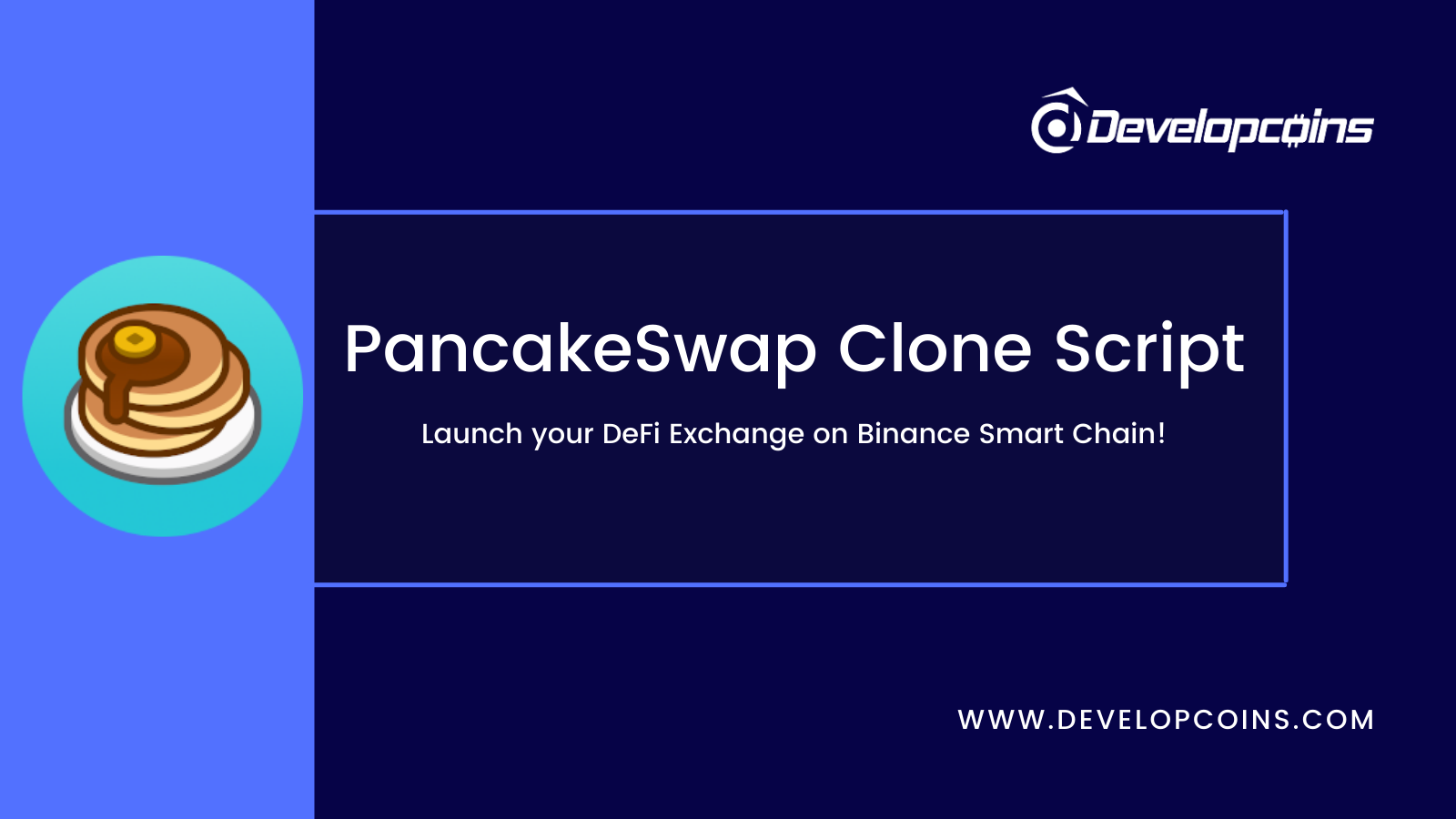 Developcoins

PancakeSwap Clone Script

Launch your DeFi Exchange on Binance Smart Chain!

WWW.DEVELOPCOINS.COM